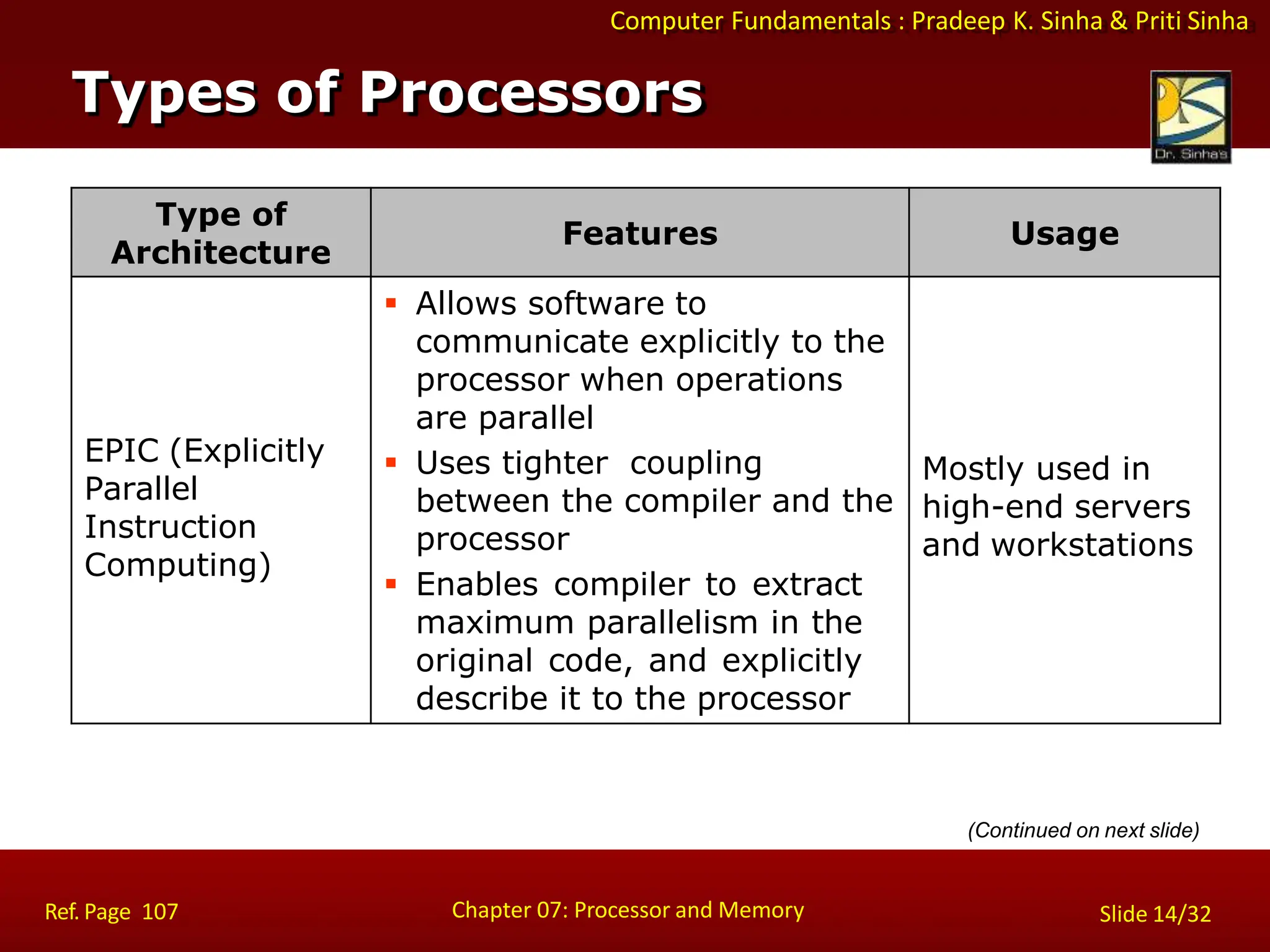 Computer Fundamentals : Pradeep K. Sinha & Priti Sinha

Types of Processors

Dr. Sinha's

| Type of Architecture | Features | Usage |
|---|---|---|
| EPIC (Explicitly Parallel Instruction Computing) | ▪ Allows software to communicate explicitly to the processor when operations are parallel ▪ Uses tighter coupling between the compiler and the processor ▪ Enables compiler to extract maximum parallelism in the original code, and explicitly describe it to the processor | Mostly used in high-end servers and workstations |

(Continued on next slide)

Ref. Page 107

Chapter 07: Processor and Memory

Slide 14/32